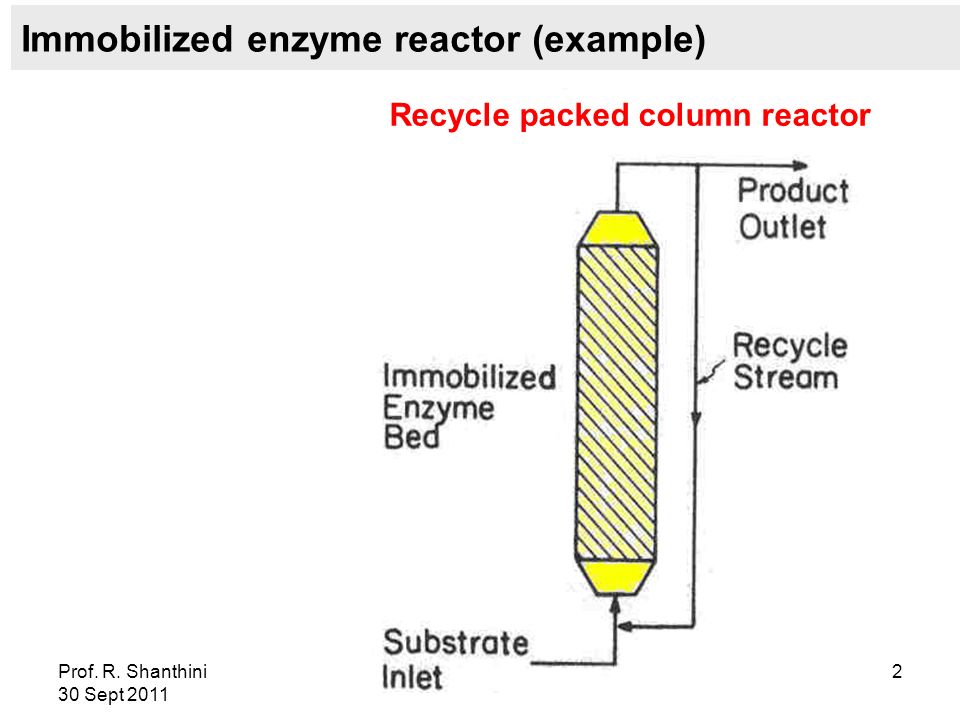 Immobilized enzyme reactor (example)

Recycle packed column reactor

Product Outlet

Recycle Stream

Immobilized Enzyme Bed

Substrate Inlet

Prof. R. Shanthini
30 Sept 2011

2